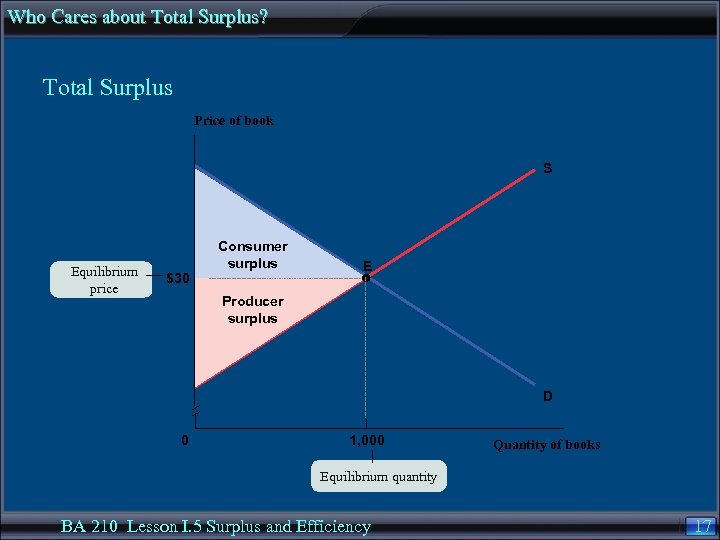 Who Cares about Total Surplus?

Total Surplus

Price of book

S

Consumer surplus

E

Equilibrium price

$30

Producer surplus

D

0

1,000

Quantity of books

Equilibrium quantity

BA 210 Lesson I.5 Surplus and Efficiency

17